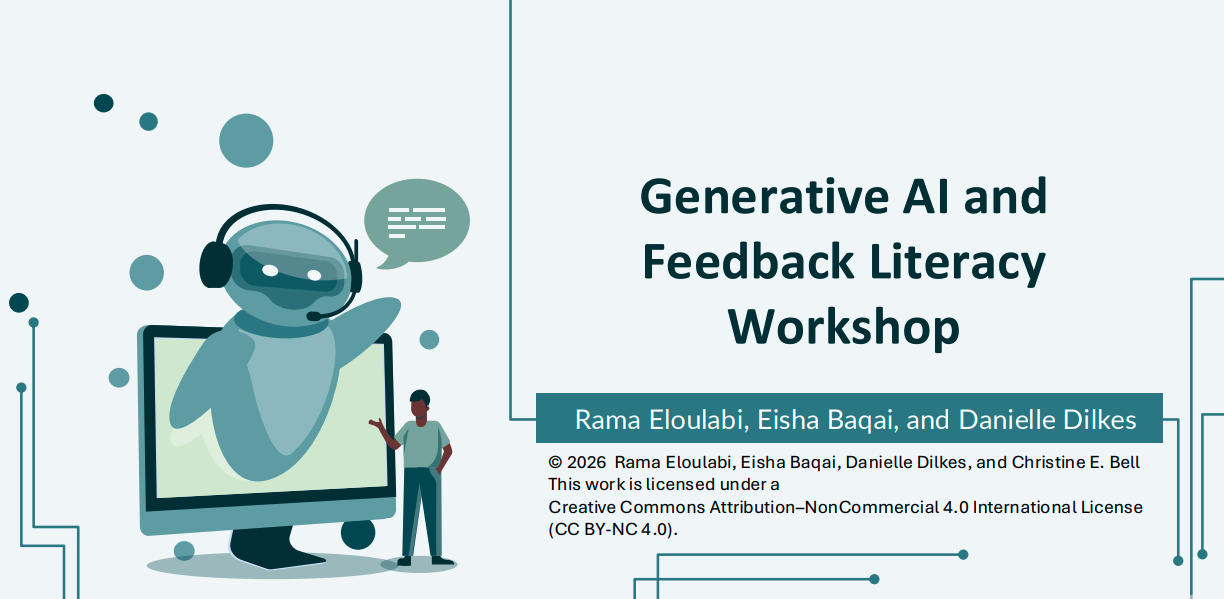 Generative AI and Feedback Literacy Workshop

Rama Eloulabi, Eisha Baqai, and Danielle Dilkes

© 2026 Rama Eloulabi, Eisha Baqai, Danielle Dilkes, and Christine E. Bell
This work is licensed under a
Creative Commons Attribution–NonCommercial 4.0 International License (CC BY-NC 4.0).